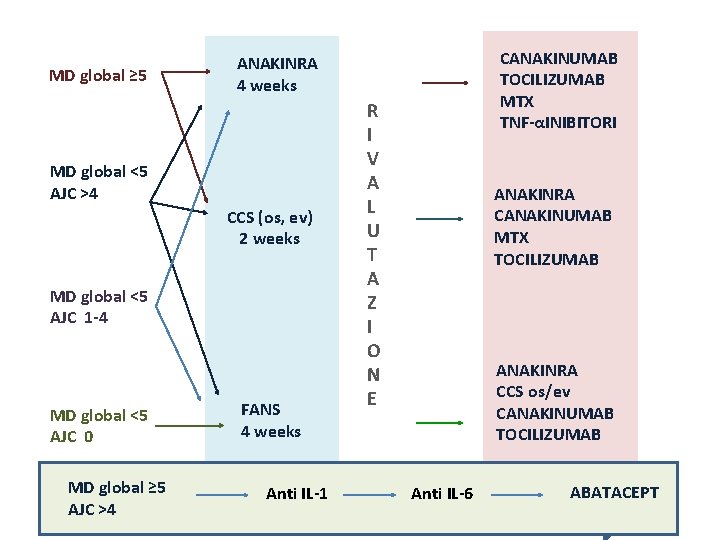 MD global ≥5

MD global <5
AJC >4

MD global <5
AJC 1-4

MD global <5
AJC 0

ANAKINRA
4 weeks

CCS (os, ev)
2 weeks

FANS
4 weeks

RIVALUTAZIONE

CANAKINUMAB
TOCILIZUMAB
MTX
TNF-αINIBITORI

ANAKINRA
CANAKINUMAB
MTX
TOCILIZUMAB

ANAKINRA
CCS os/ev
CANAKINUMAB
TOCILIZUMAB

MD global ≥5
AJC >4

Anti IL-1

Anti IL-6

ABATACEPT